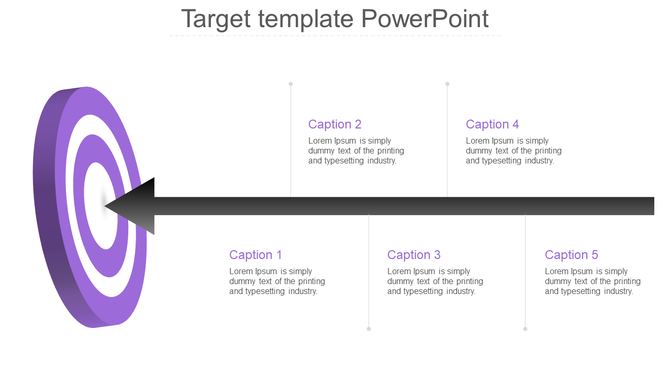 Target template PowerPoint

Caption 2
Lorem Ipsum is simply dummy text of the printing and typesetting industry.

Caption 4
Lorem Ipsum is simply dummy text of the printing and typesetting industry.

Caption 1
Lorem Ipsum is simply dummy text of the printing and typesetting industry.

Caption 3
Lorem Ipsum is simply dummy text of the printing and typesetting industry.

Caption 5
Lorem Ipsum is simply dummy text of the printing and typesetting industry.